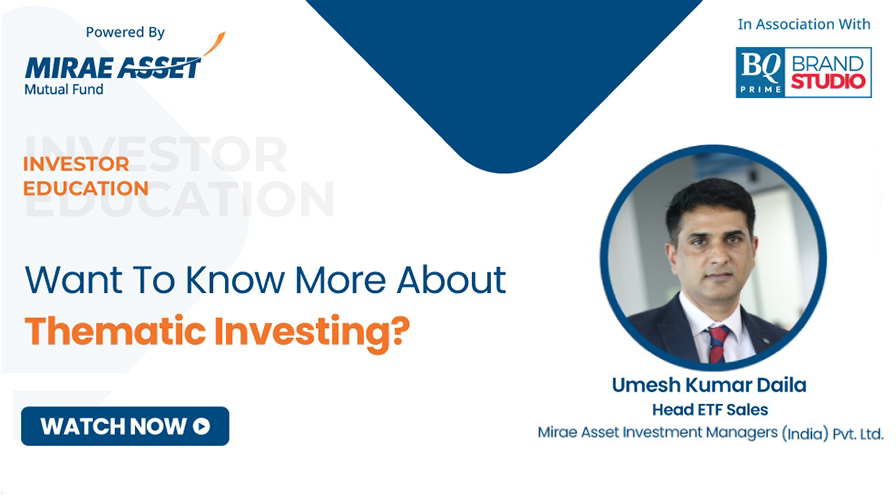 Powered By
MIRAE ASSET
Mutual Fund

In Association With
BQ PRIME BRAND STUDIO

INVESTOR EDUCATION

INVESTOR
EDUCATION

Want To Know More About
Thematic Investing?

WATCH NOW

Umesh Kumar Daila
Head ETF Sales
Mirae Asset Investment Managers (India) Pvt. Ltd.